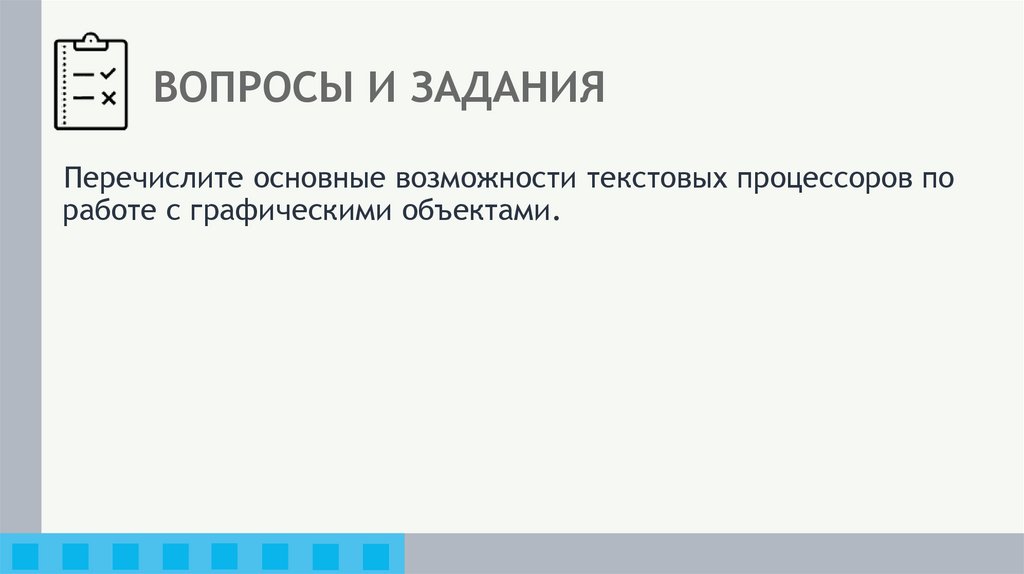 ВОПРОСЫ И ЗАДАНИЯ

Перечислите основные возможности текстовых процессоров по работе с графическими объектами.